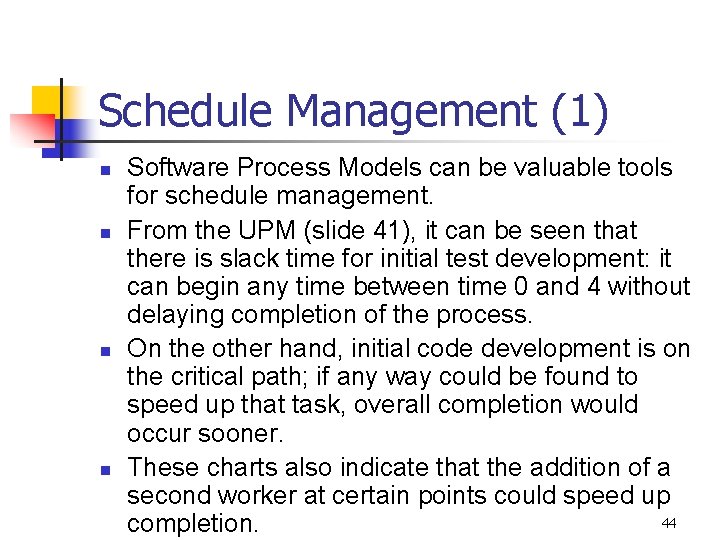 Schedule Management (1)

• Software Process Models can be valuable tools for schedule management.

• From the UPM (slide 41), it can be seen that there is slack time for initial test development: it can begin any time between time 0 and 4 without delaying completion of the process.

• On the other hand, initial code development is on the critical path; if any way could be found to speed up that task, overall completion would occur sooner.

• These charts also indicate that the addition of a second worker at certain points could speed up completion.

44